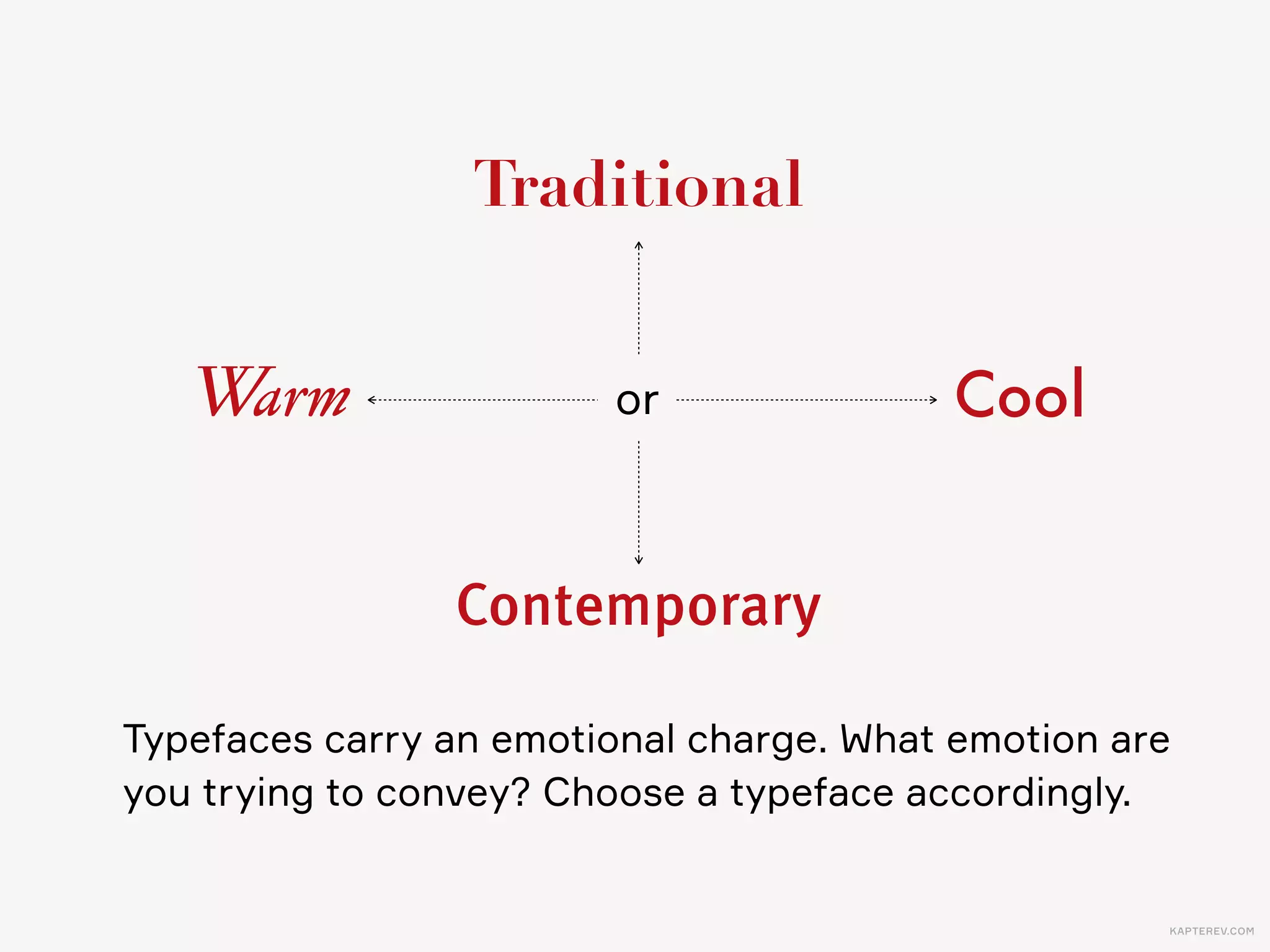 Traditional

Warm

or

Cool

Contemporary

Typefaces carry an emotional charge. What emotion are you trying to convey? Choose a typeface accordingly.

KAPTEREV.COM